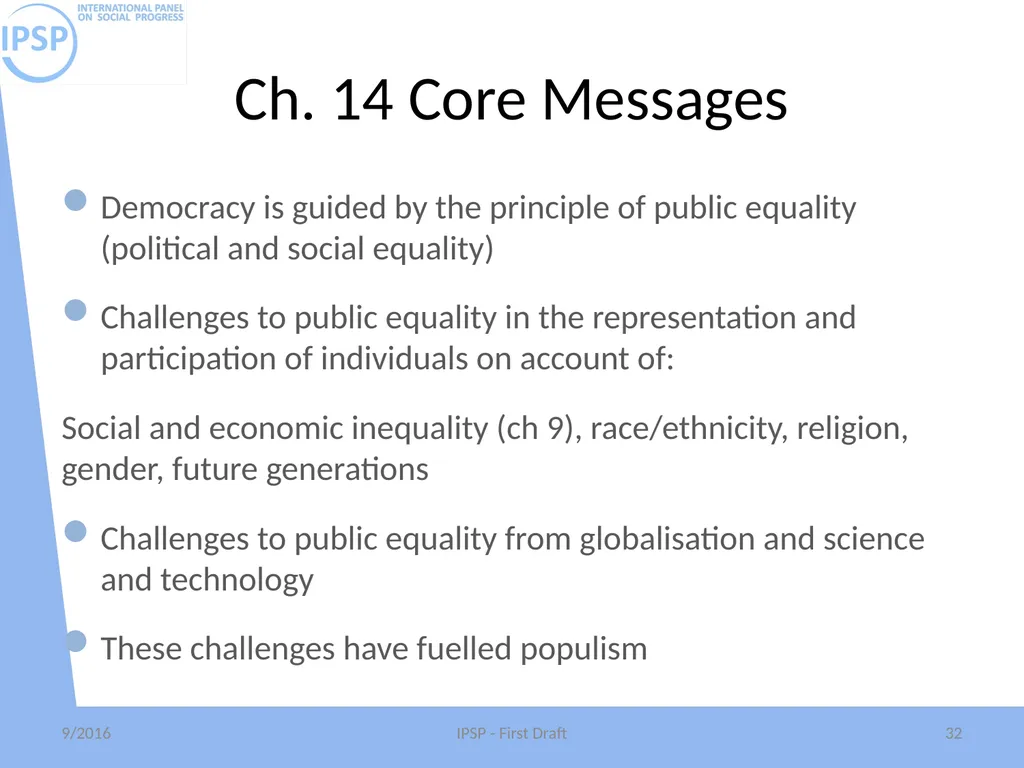 IPSP INTERNATIONAL PANEL ON SOCIAL PROGRESS

Ch. 14 Core Messages

Democracy is guided by the principle of public equality (political and social equality)

Challenges to public equality in the representation and participation of individuals on account of:

Social and economic inequality (ch 9), race/ethnicity, religion, gender, future generations

Challenges to public equality from globalisation and science and technology

These challenges have fuelled populism

9/2016

IPSP - First Draft

32